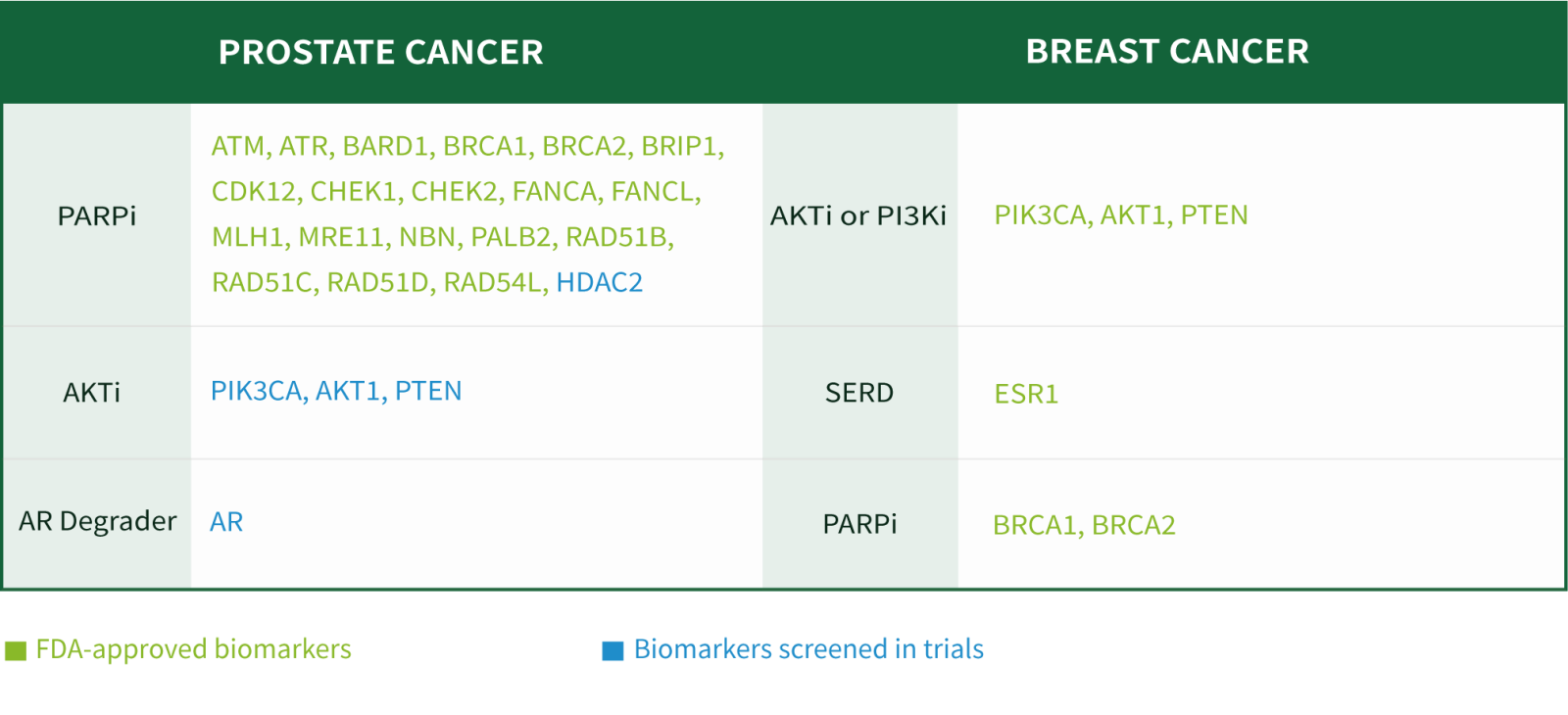 | PROSTATE CANCER | | BREAST CANCER | |
|---|---|---|---|
| PARPi | ATM, ATR, BARD1, BRCA1, BRCA2, BRIP1, CDK12, CHEK1, CHEK2, FANCA, FANCL, MLH1, MRE11, NBN, PALB2, RAD51B, RAD51C, RAD51D, RAD54L, HDAC2 | AKTi or PI3Ki | PIK3CA, AKT1, PTEN |
| AKTi | PIK3CA, AKT1, PTEN | SERD | ESR1 |
| AR Degrader | AR | PARPi | BRCA1, BRCA2 |

FDA-approved biomarkers

Biomarkers screened in trials